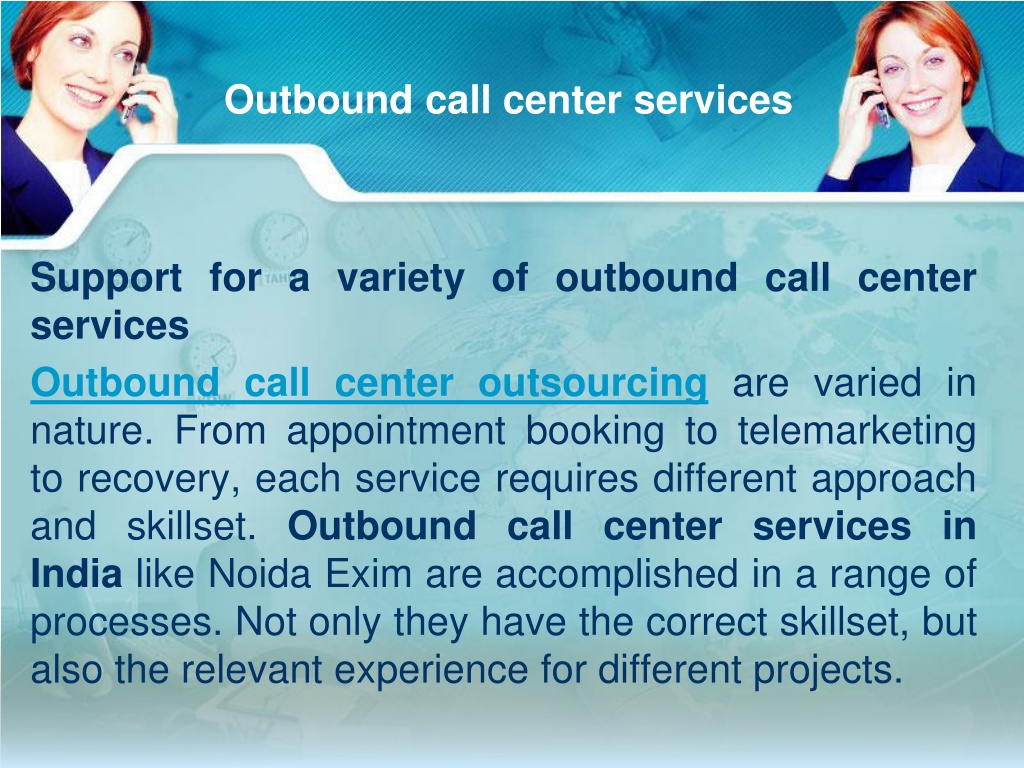 Outbound call center services

Support for a variety of outbound call center services

Outbound call center outsourcing are varied in nature. From appointment booking to telemarketing to recovery, each service requires different approach and skillset. Outbound call center services in India like Noida Exim are accomplished in a range of processes. Not only they have the correct skillset, but also the relevant experience for different projects.